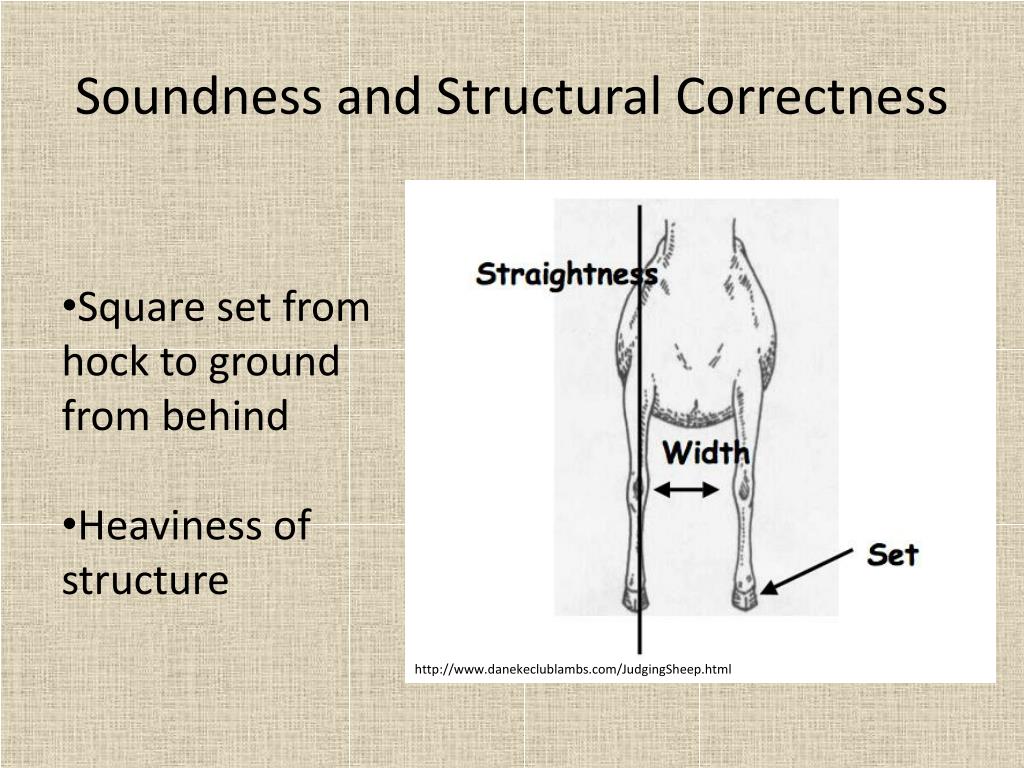 Soundness and Structural Correctness

•Square set from hock to ground from behind

•Heaviness of structure

Straightness

Width

Set

http://www.danekeclublambs.com/JudgingSheep.html